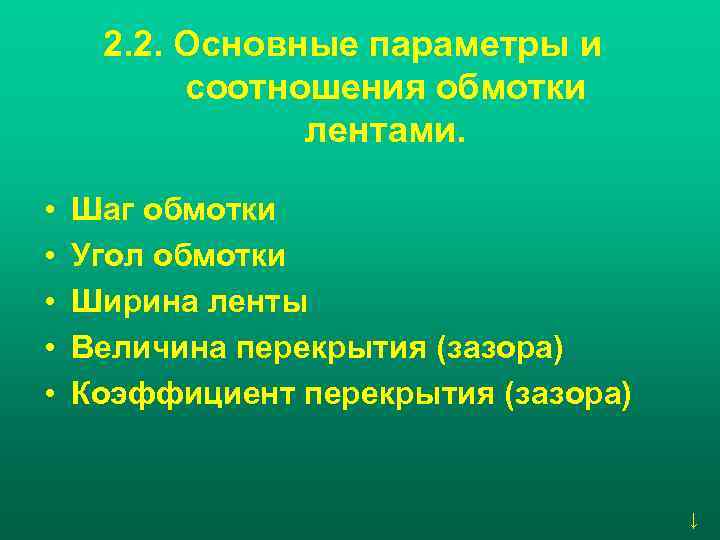 2.2. Основные параметры и соотношения обмотки лентами.

• Шаг обмотки
• Угол обмотки
• Ширина ленты
• Величина перекрытия (зазора)
• Коэффициент перекрытия (зазора)

↓